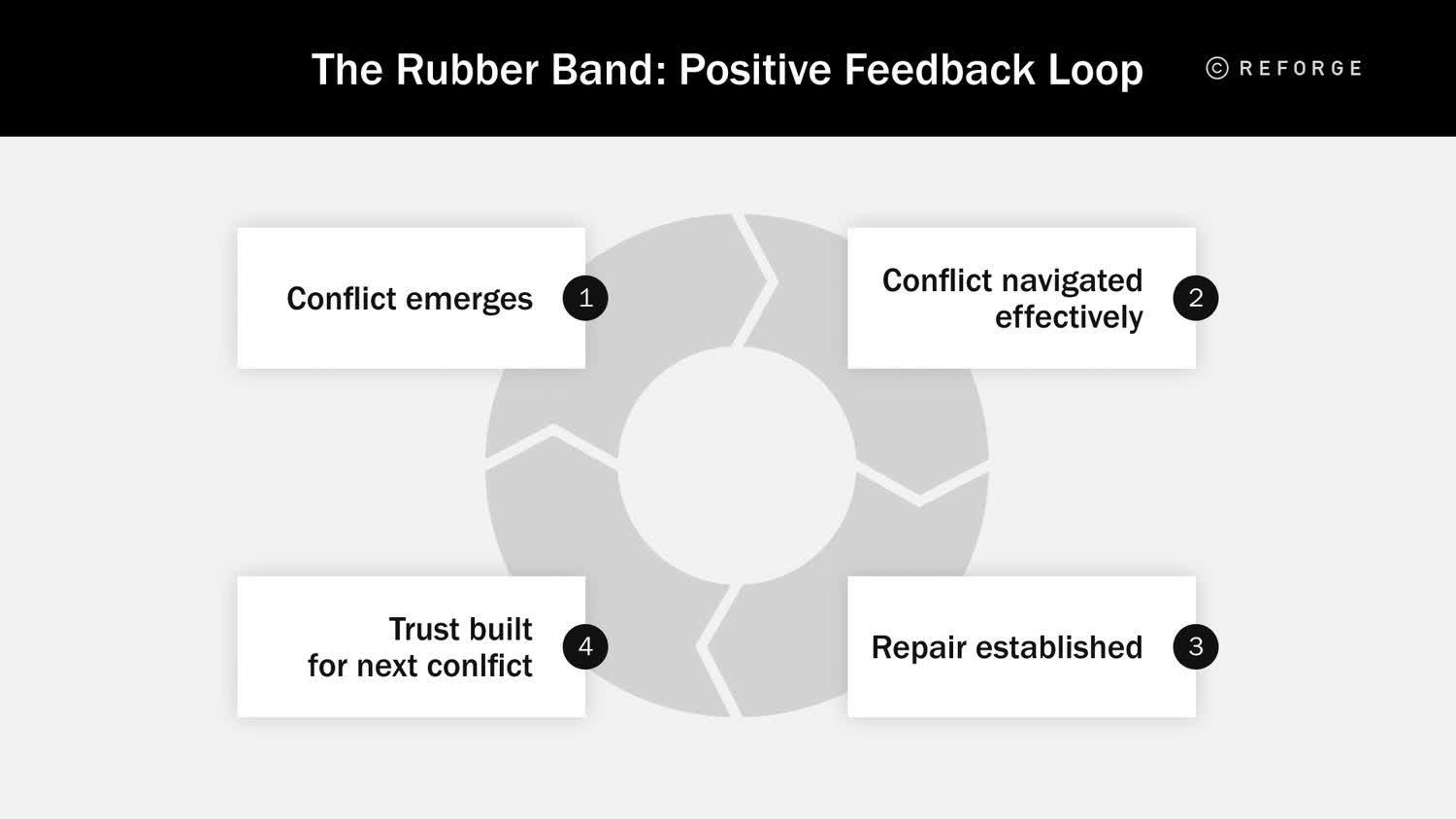 The Rubber Band: Positive Feedback Loop

© REFORGE

Conflict emerges 1

Conflict navigated effectively 2

Repair established 3

Trust built for next conlfict 4